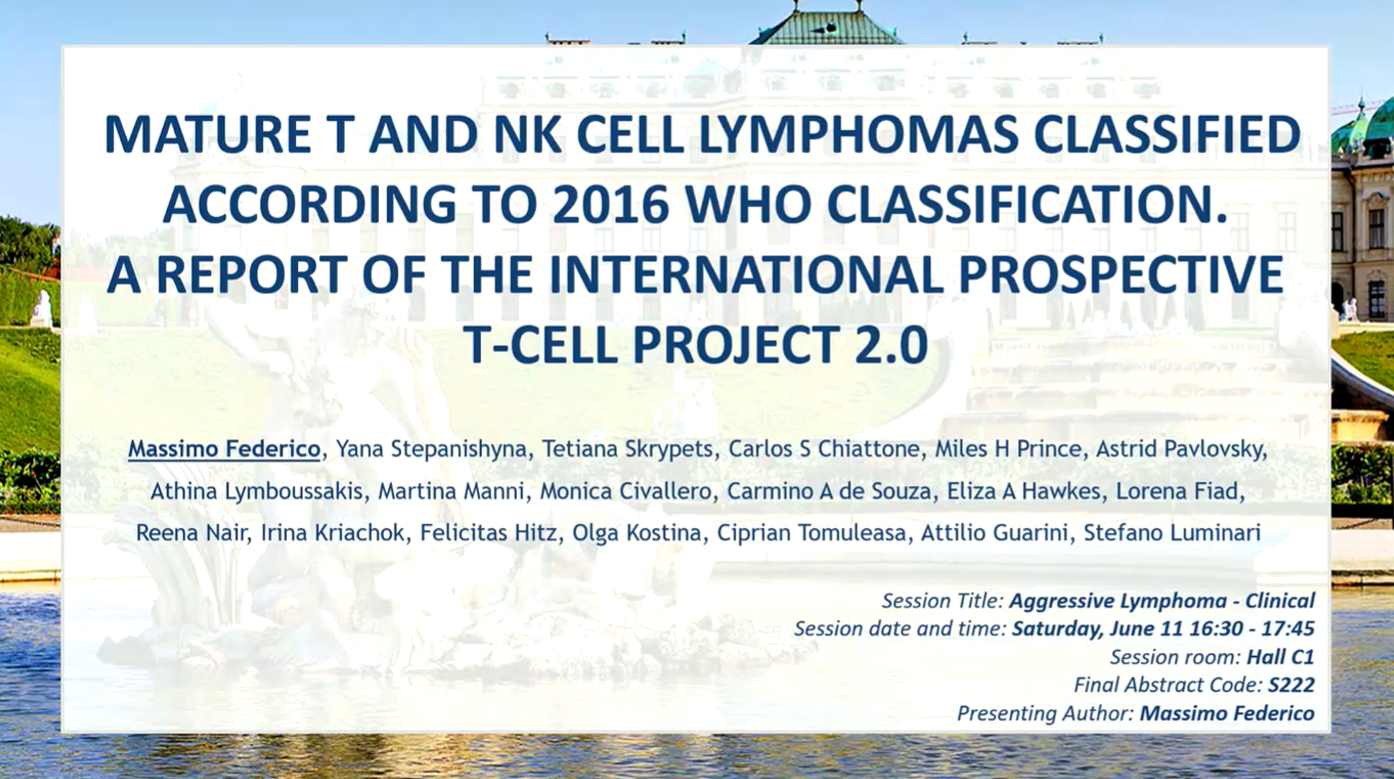 MATURE T AND NK CELL LYMPHOMAS CLASSIFIED ACCORDING TO 2016 WHO CLASSIFICATION. A REPORT OF THE INTERNATIONAL PROSPECTIVE T-CELL PROJECT 2.0

Massimo Federico, Yana Stepanishyna, Tetiana Skrypets, Carlos S Chiattone, Miles H Prince, Astrid Pavlovsky, Athina Lymboussakis, Martina Manni, Monica Civallero, Carmino A de Souza, Eliza A Hawkes, Lorena Fiad, Reena Nair, Irina Kriachok, Felicitas Hitz, Olga Kostina, Ciprian Tomuleasa, Attilio Guarini, Stefano Luminari

Session Title: Aggressive Lymphoma - Clinical
Session date and time: Saturday, June 11 16:30 - 17:45
Session room: Hall C1
Final Abstract Code: S222
Presenting Author: Massimo Federico